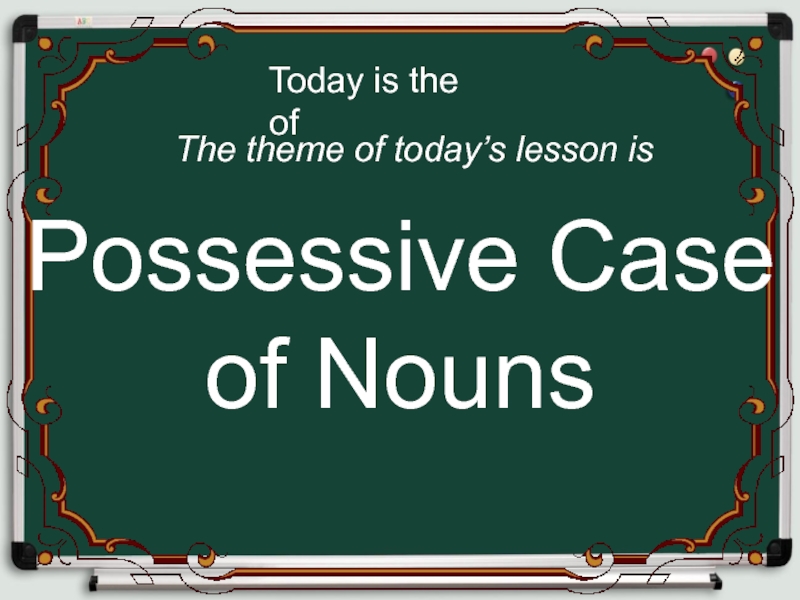 Today is the
of

The theme of today’s lesson is

Possessive Case of Nouns